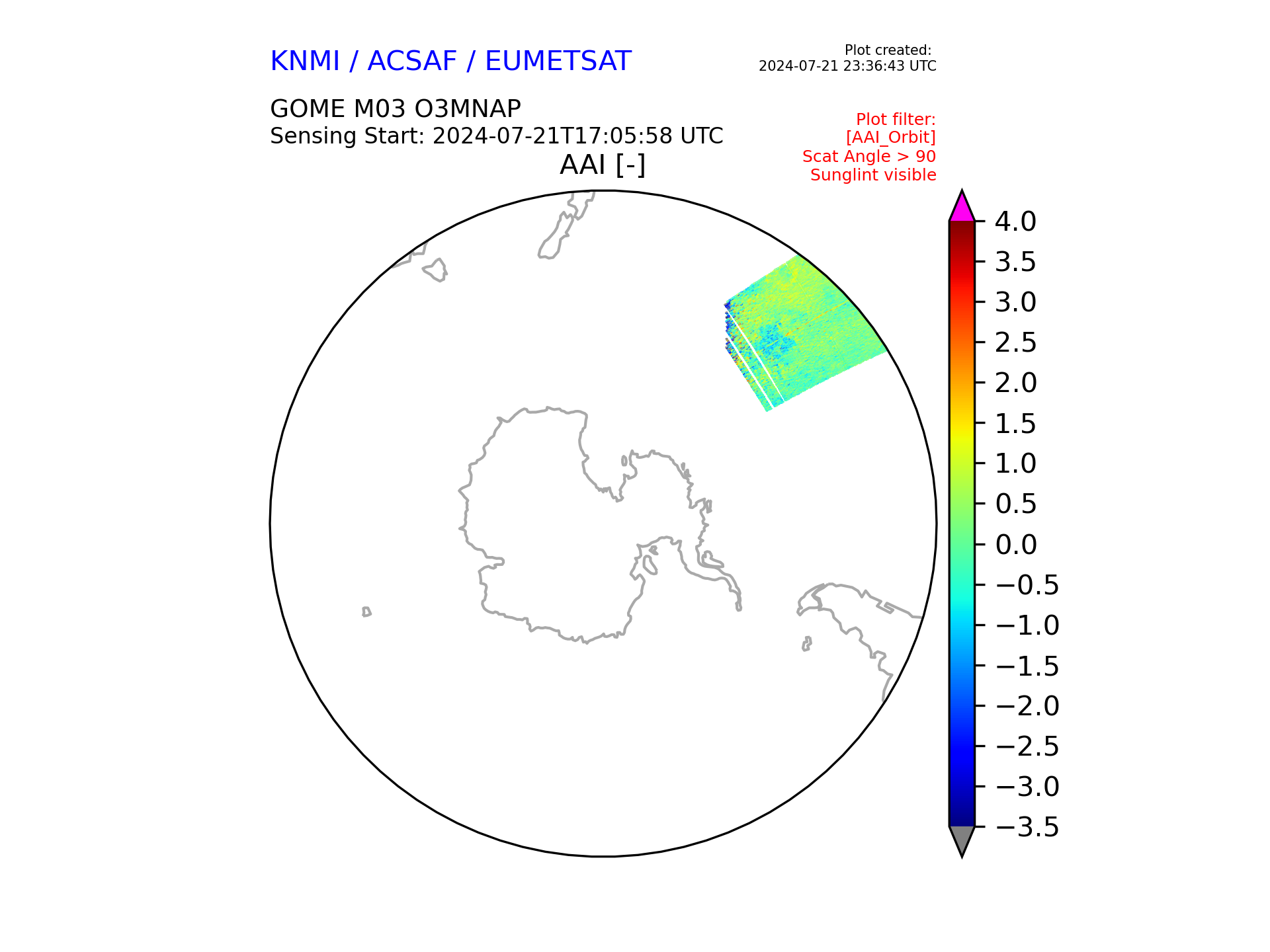 KNMI / ACSAF / EUMETSAT

Plot created:
2024-07-21 23:36:43 UTC

GOME M03 O3MNAP
Sensing Start: 2024-07-21T17:05:58 UTC

Plot filter:
[AAI_Orbit]
Scat Angle > 90
Sunglint visible

AAI [-]

4.0
3.5
3.0
2.5
2.0
1.5
1.0
0.5
0.0
−0.5
−1.0
−1.5
−2.0
−2.5
−3.0
−3.5